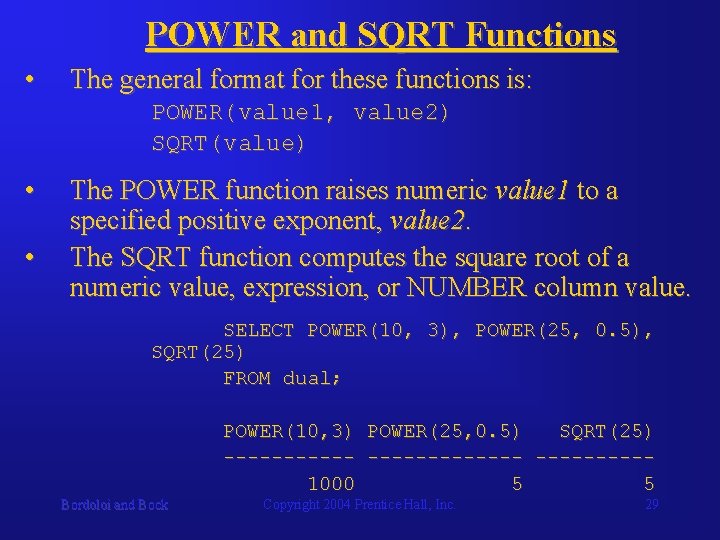 POWER and SQRT Functions

• The general format for these functions is:
POWER(value1, value2)
SQRT(value)

• The POWER function raises numeric value1 to a specified positive exponent, value2.

• The SQRT function computes the square root of a numeric value, expression, or NUMBER column value.

SELECT POWER(10, 3), POWER(25, 0.5), SQRT(25)
FROM dual;

POWER(10,3) POWER(25,0.5) SQRT(25)
----------- ------------- ----------
1000 5 5

Bordoloi and Bock
Copyright 2004 Prentice Hall, Inc.
29